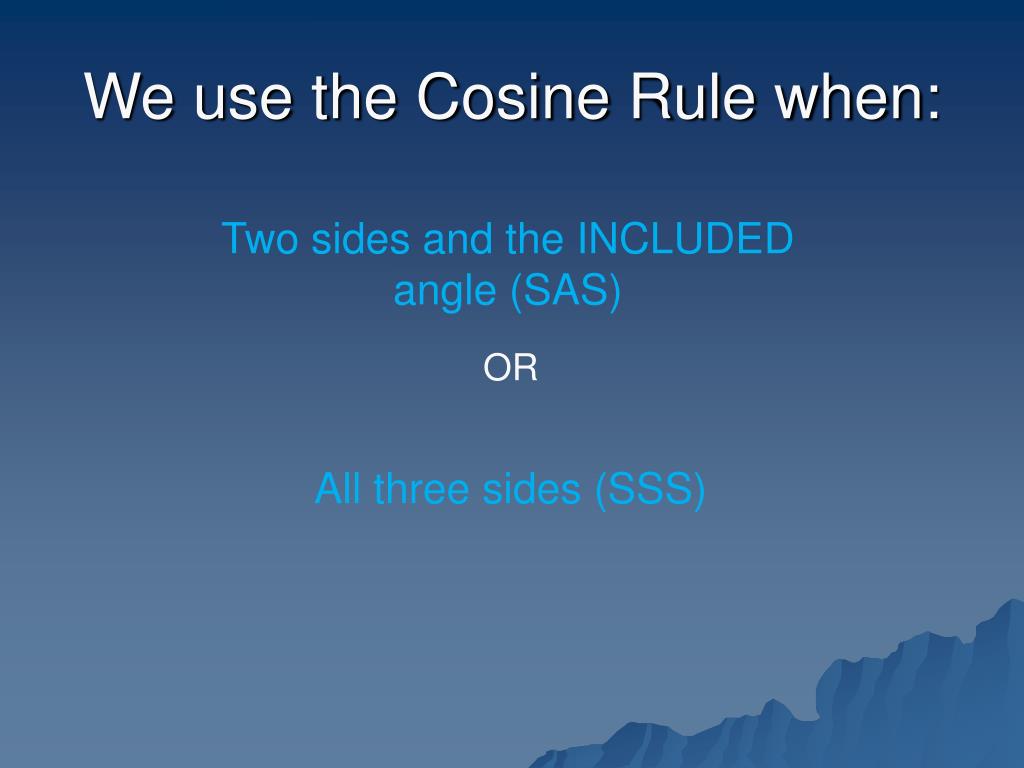 We use the Cosine Rule when:

Two sides and the INCLUDED angle (SAS)

OR

All three sides (SSS)